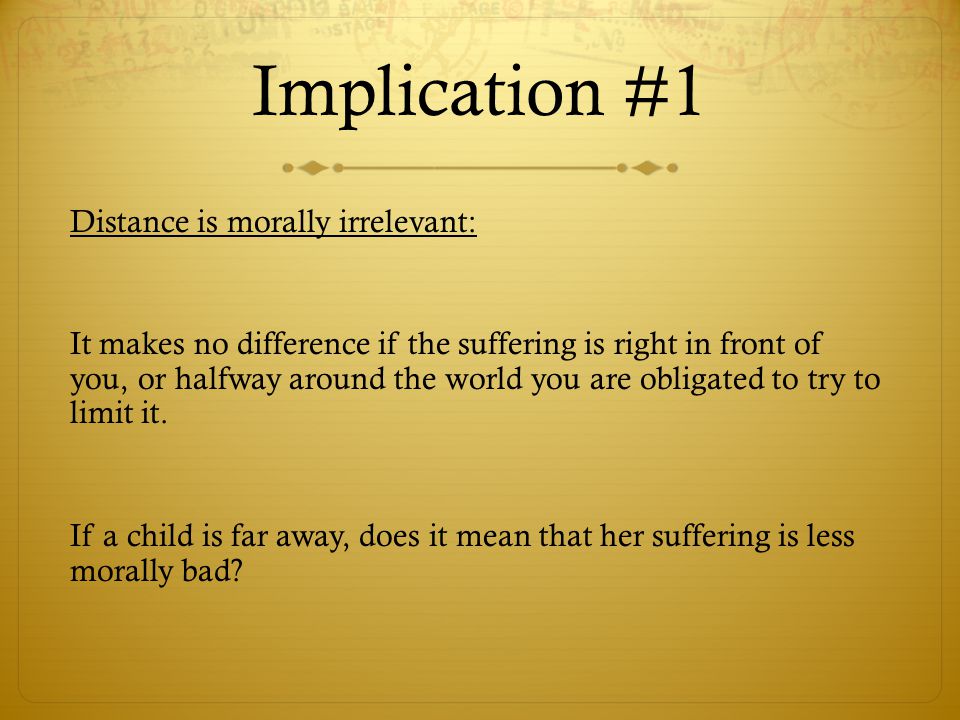 Implication #1

Distance is morally irrelevant:

It makes no difference if the suffering is right in front of you, or halfway around the world you are obligated to try to limit it.

If a child is far away, does it mean that her suffering is less morally bad?